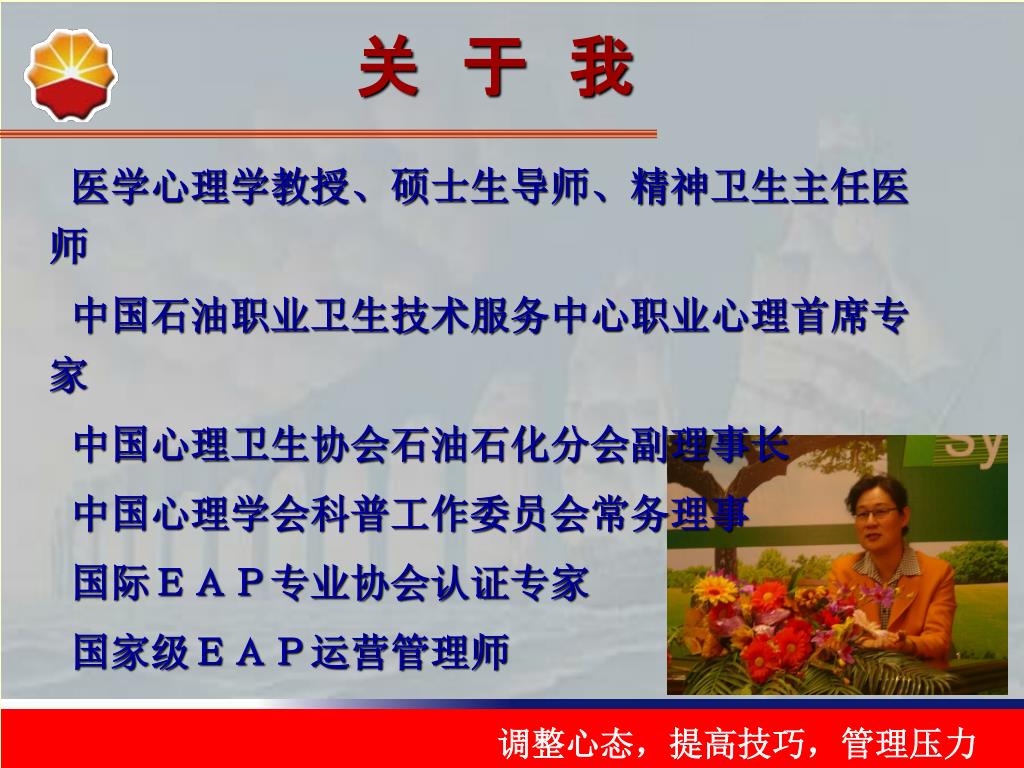 关 于 我

医学心理学教授、硕士生导师、精神卫生主任医师

中国石油职业卫生技术服务中心职业心理首席专家

中国心理卫生协会石油石化分会副理事长

中国心理学会科普工作委员会常务理事

国际ＥＡＰ专业协会认证专家

国家级ＥＡＰ运营管理师

Sy

调整心态，提高技巧，管理压力